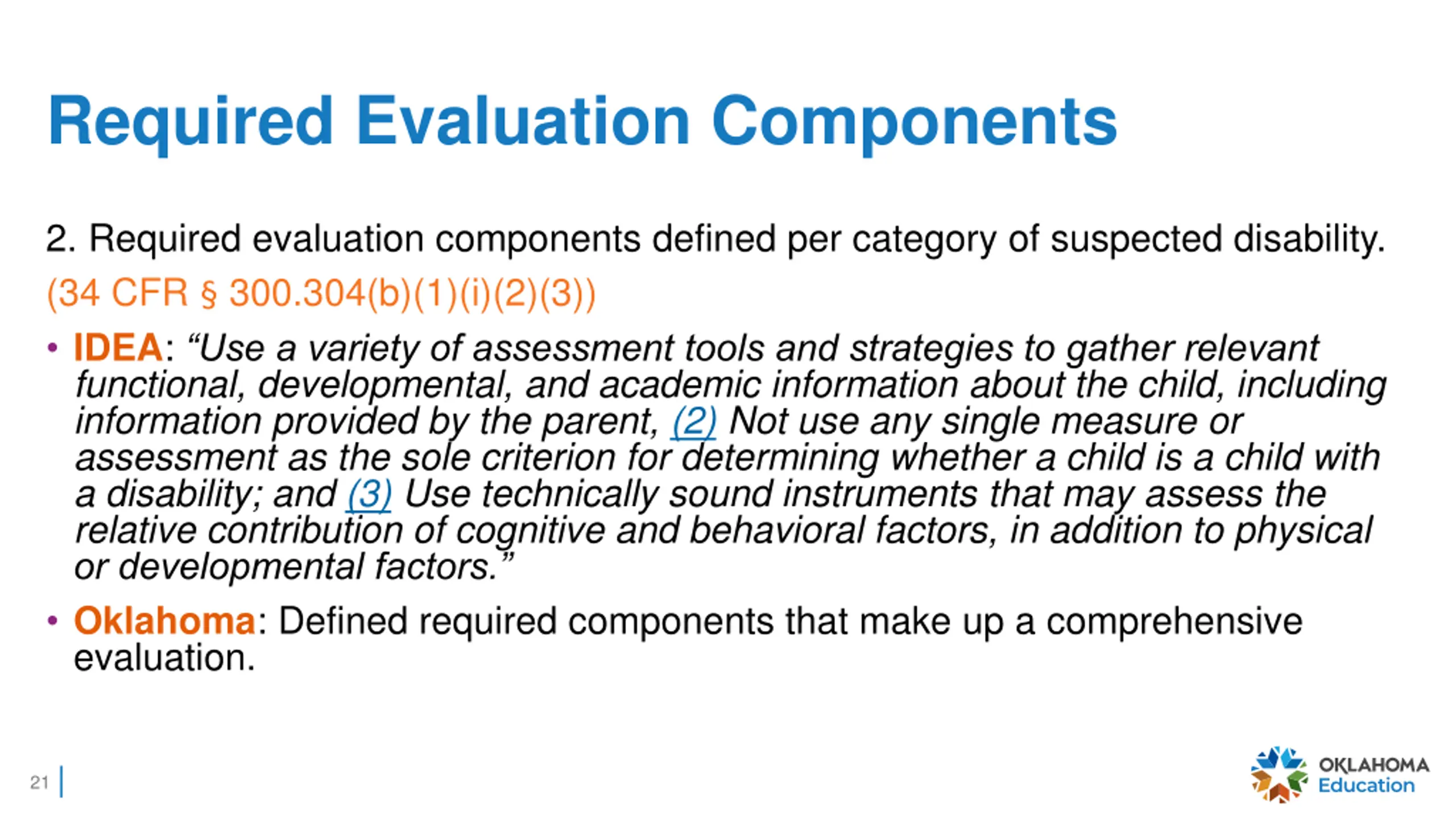 Required Evaluation Components

2. Required evaluation components defined per category of suspected disability.

(34 CFR § 300.304(b)(1)(i)(2)(3))

• IDEA: “Use a variety of assessment tools and strategies to gather relevant functional, developmental, and academic information about the child, including information provided by the parent, (2) Not use any single measure or assessment as the sole criterion for determining whether a child is a child with a disability; and (3) Use technically sound instruments that may assess the relative contribution of cognitive and behavioral factors, in addition to physical or developmental factors.”

• Oklahoma: Defined required components that make up a comprehensive evaluation.

21

OKLAHOMA Education